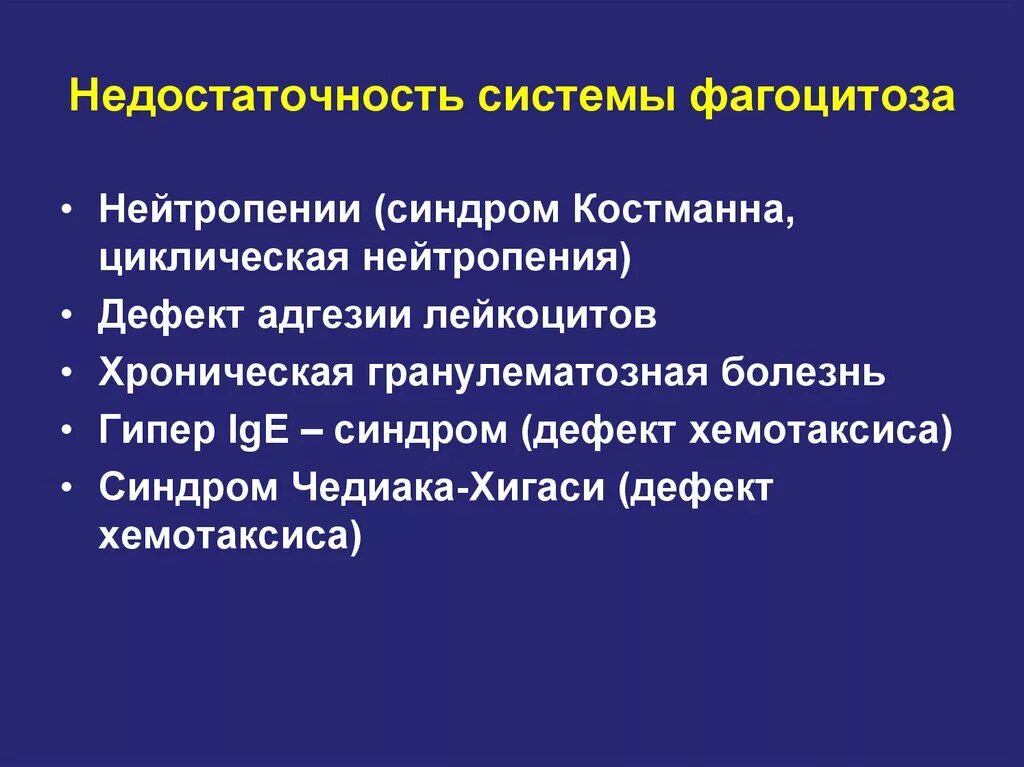 Недостаточность системы фагоцитоза

• Нейтропении (синдром Костманна, циклическая нейтропения)
• Дефект адгезии лейкоцитов
• Хроническая гранулематозная болезнь
• Гипер IgE – синдром (дефект хемотаксиса)
• Синдром Чедиака-Хигаси (дефект хемотаксиса)